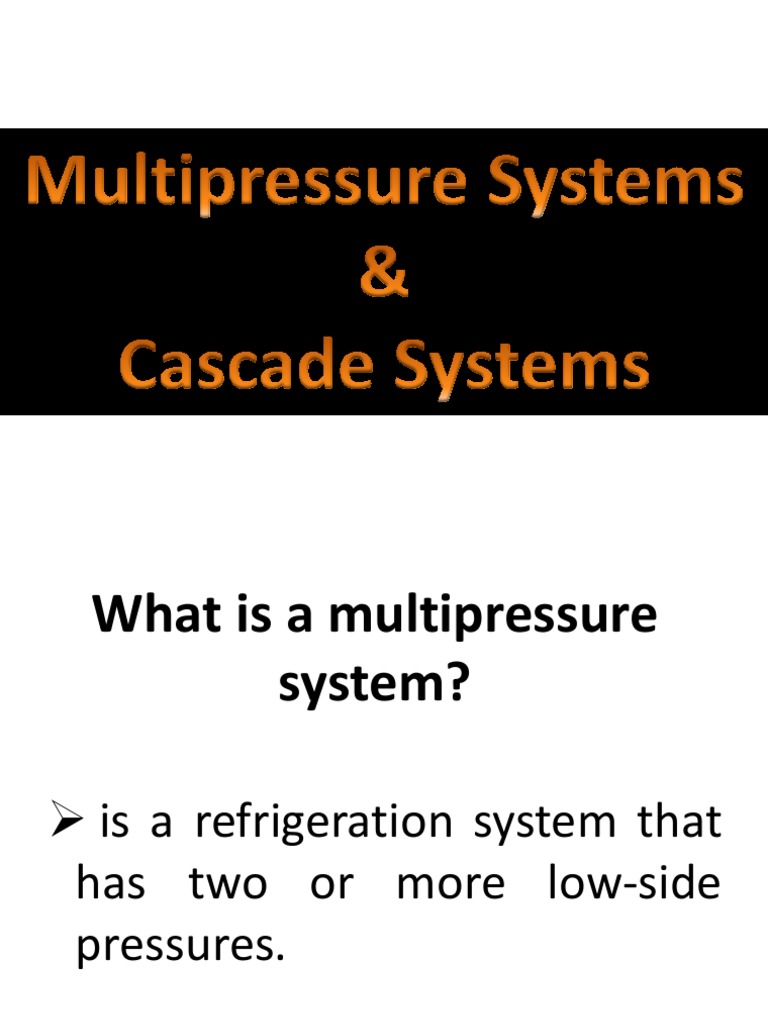 Multipressure Systems
&
Cascade Systems

What is a multipressure system?

➢ is a refrigeration system that has two or more low-side pressures.